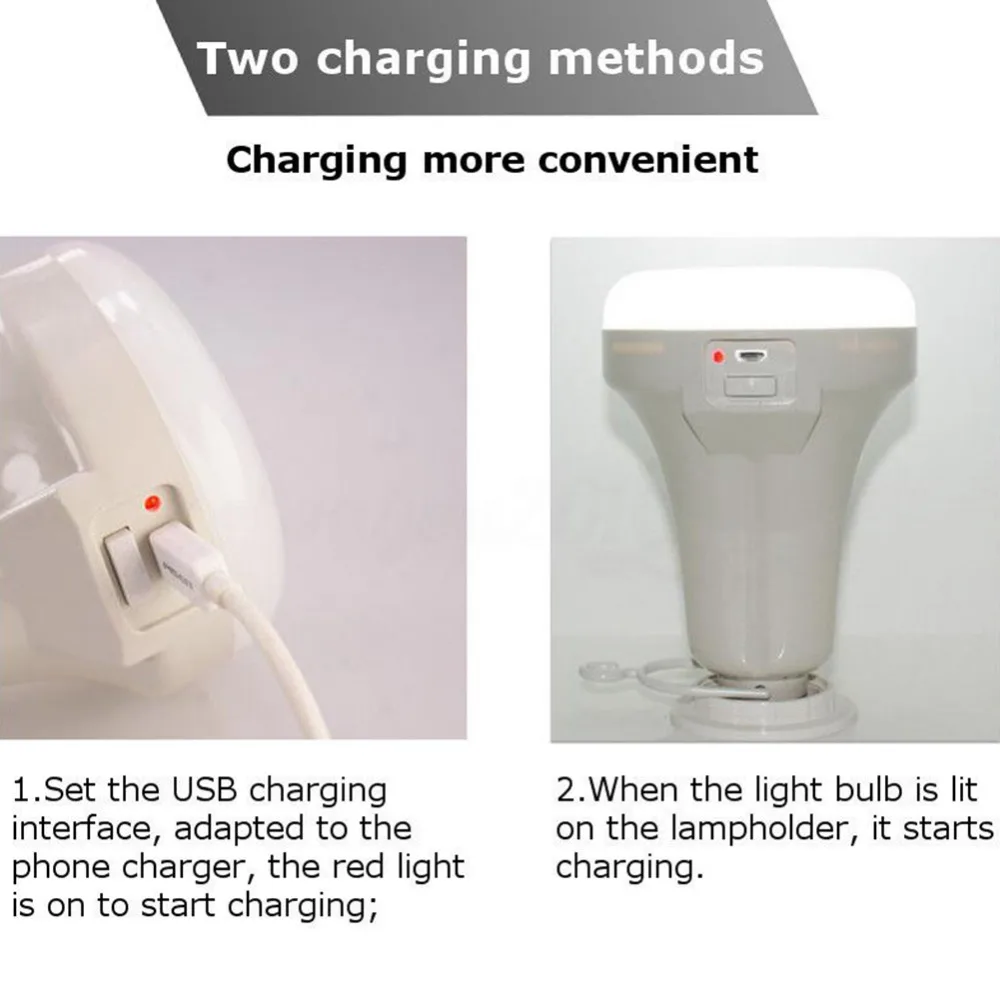 Two charging methods

Charging more convenient

1.Set the USB charging interface, adapted to the phone charger, the red light is on to start charging;

2.When the light bulb is lit on the lampholder, it starts charging.